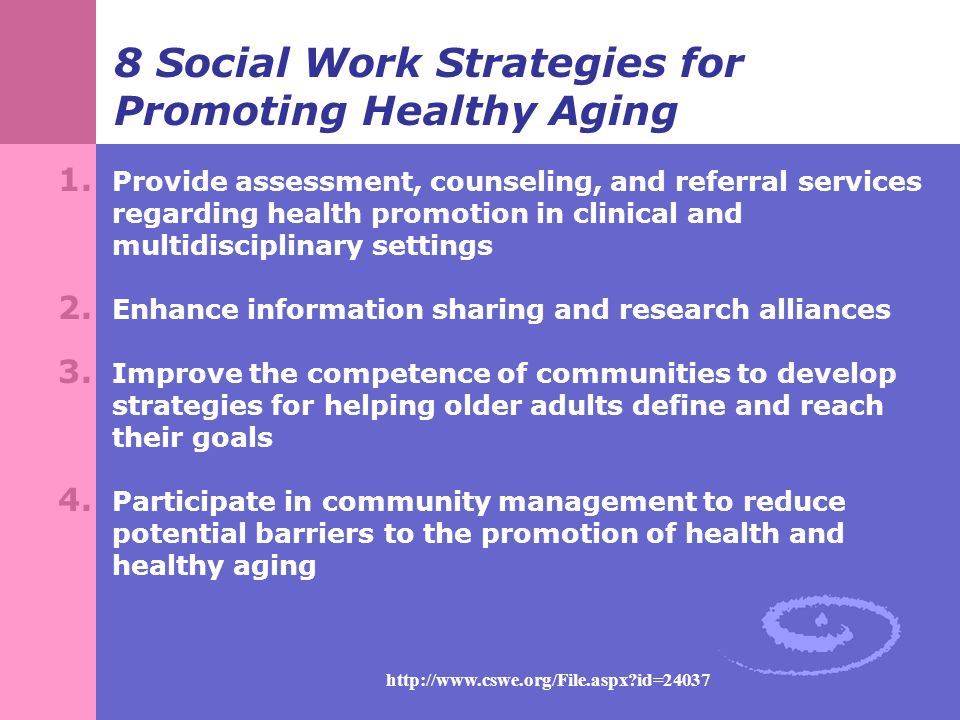 8 Social Work Strategies for Promoting Healthy Aging

1. Provide assessment, counseling, and referral services regarding health promotion in clinical and multidisciplinary settings

2. Enhance information sharing and research alliances

3. Improve the competence of communities to develop strategies for helping older adults define and reach their goals

4. Participate in community management to reduce potential barriers to the promotion of health and healthy aging

http://www.cswe.org/File.aspx?id=24037